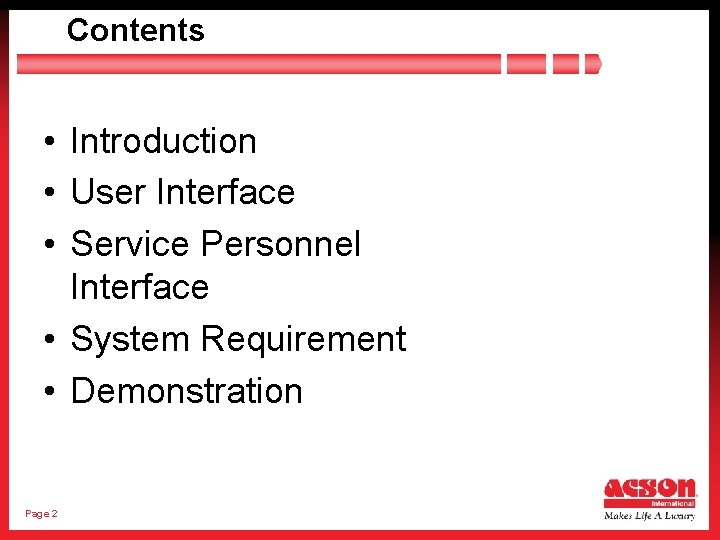 Contents

• Introduction
• User Interface
• Service Personnel Interface
• System Requirement
• Demonstration

Page 2

ACSON
International
Makes Life A Luxury